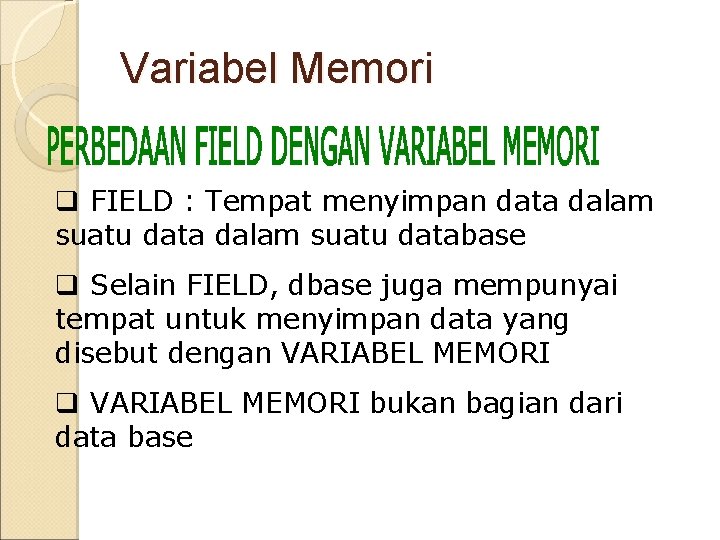 Variabel Memori

PERBEDAAN FIELD DENGAN VARIABEL MEMORI

❑ FIELD : Tempat menyimpan data dalam suatu data dalam suatu database

❑ Selain FIELD, dbase juga mempunyai tempat untuk menyimpan data yang disebut dengan VARIABEL MEMORI

❑ VARIABEL MEMORI bukan bagian dari data base